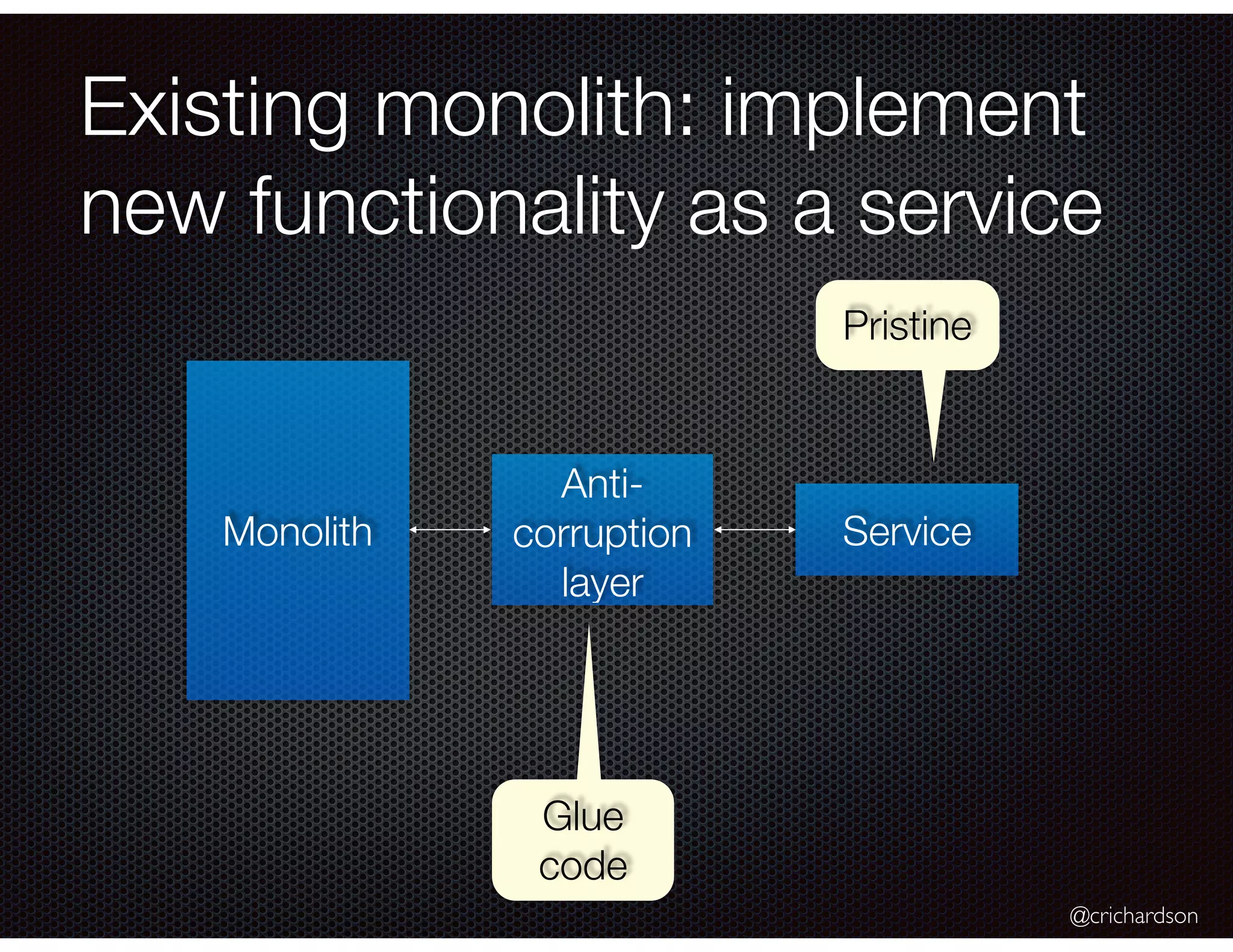 Existing monolith: implement new functionality as a service

Pristine

Monolith

Anti-corruption layer

Service

Glue code

@crichardson